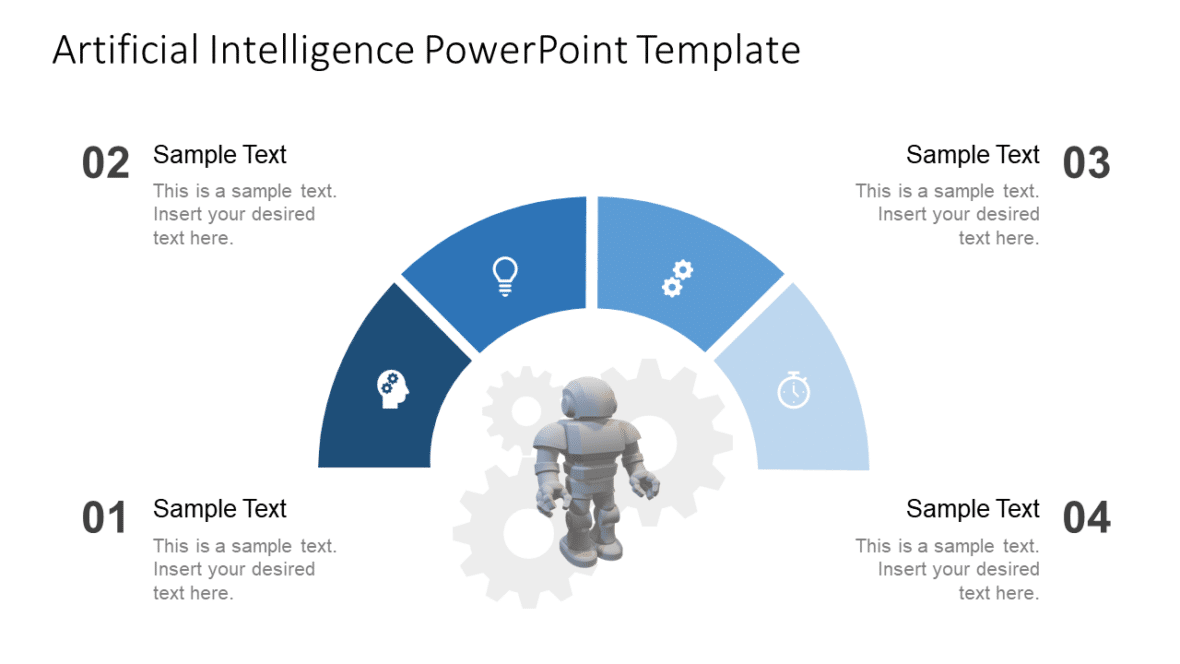 Artificial Intelligence PowerPoint Template

02 Sample Text
This is a sample text. Insert your desired text here.

Sample Text 03
This is a sample text. Insert your desired text here.

01 Sample Text
This is a sample text. Insert your desired text here.

Sample Text 04
This is a sample text. Insert your desired text here.